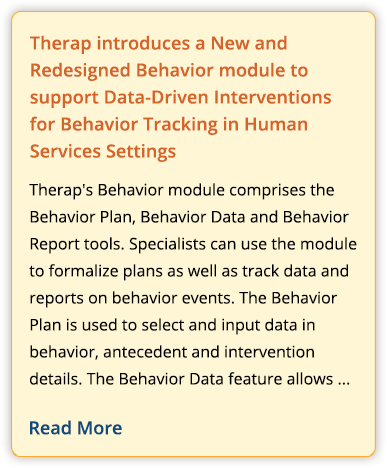 Therap introduces a New and Redesigned Behavior module to support Data-Driven Interventions for Behavior Tracking in Human Services Settings

Therap's Behavior module comprises the Behavior Plan, Behavior Data and Behavior Report tools. Specialists can use the module to formalize plans as well as track data and reports on behavior events. The Behavior Plan is used to select and input data in behavior, antecedent and intervention details. The Behavior Data feature allows ...

Read More